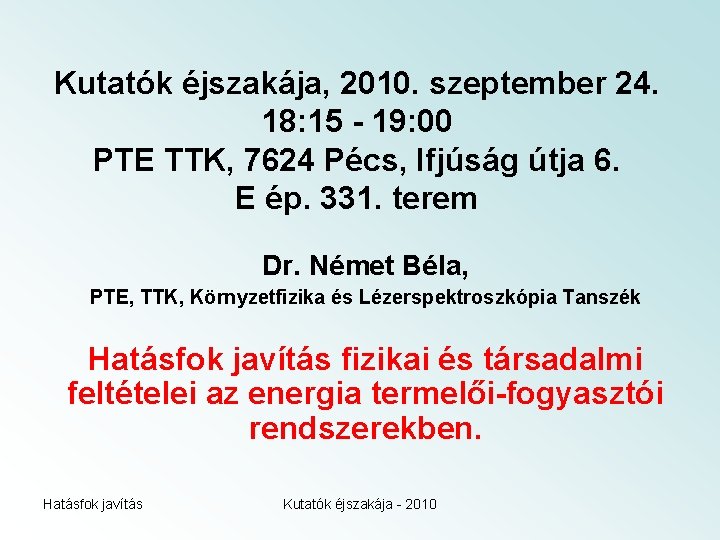 Kutatók éjszakája, 2010. szeptember 24.
18:15 - 19:00
PTE TTK, 7624 Pécs, Ifjúság útja 6.
E ép. 331. terem

Dr. Német Béla,
PTE, TTK, Környzetfizika és Lézerspektroszkópia Tanszék

Hatásfok javítás fizikai és társadalmi feltételei az energia termelői-fogyasztói rendszerekben.

Hatásfok javítás

Kutatók éjszakája - 2010